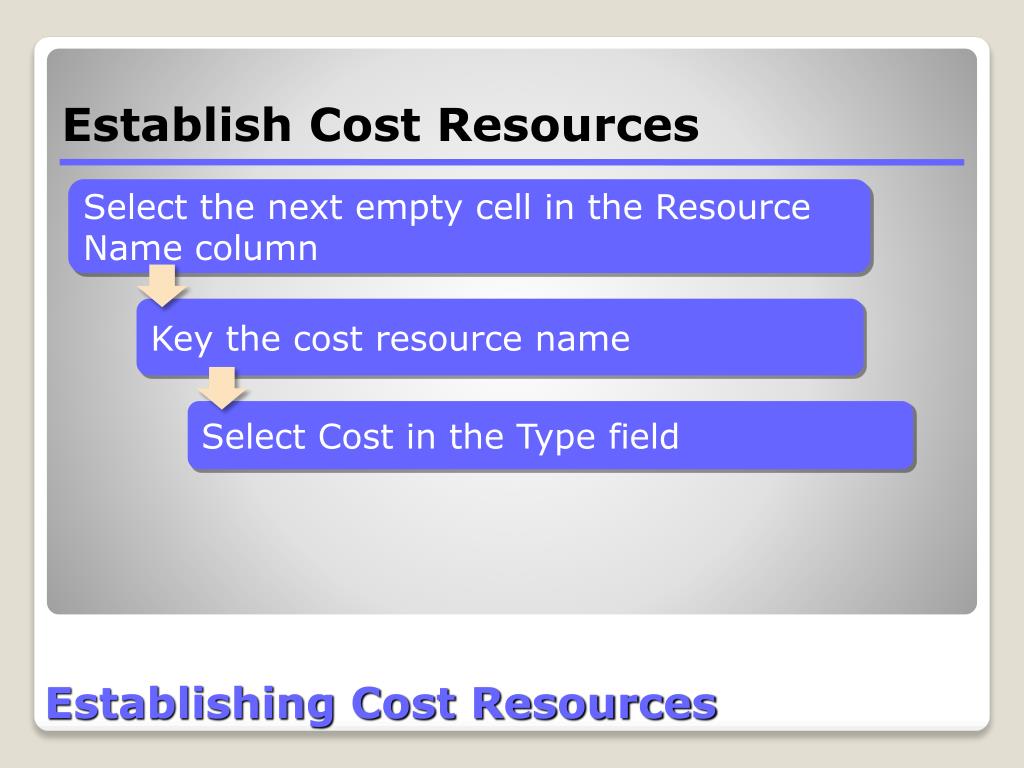 Establish Cost Resources

Select the next empty cell in the Resource Name column

Key the cost resource name

Select Cost in the Type field

Establishing Cost Resources